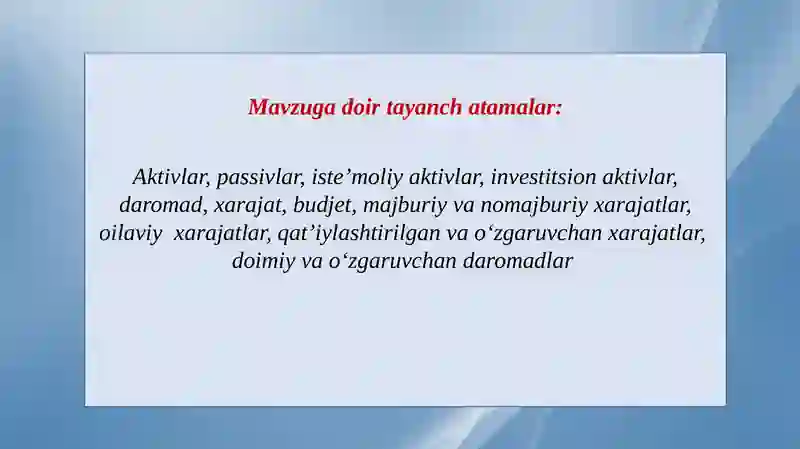 Mavzuga doir tayanch atamalar:

Aktivlar, passivlar, iste’moliy aktivlar, investitsion aktivlar, daromad, xarajat, budjet, majburiy va nomajburiy xarajatlar, oilaviy xarajatlar, qat’iylashtirilgan va o‘zgaruvchan xarajatlar, doimiy va o‘zgaruvchan daromadlar